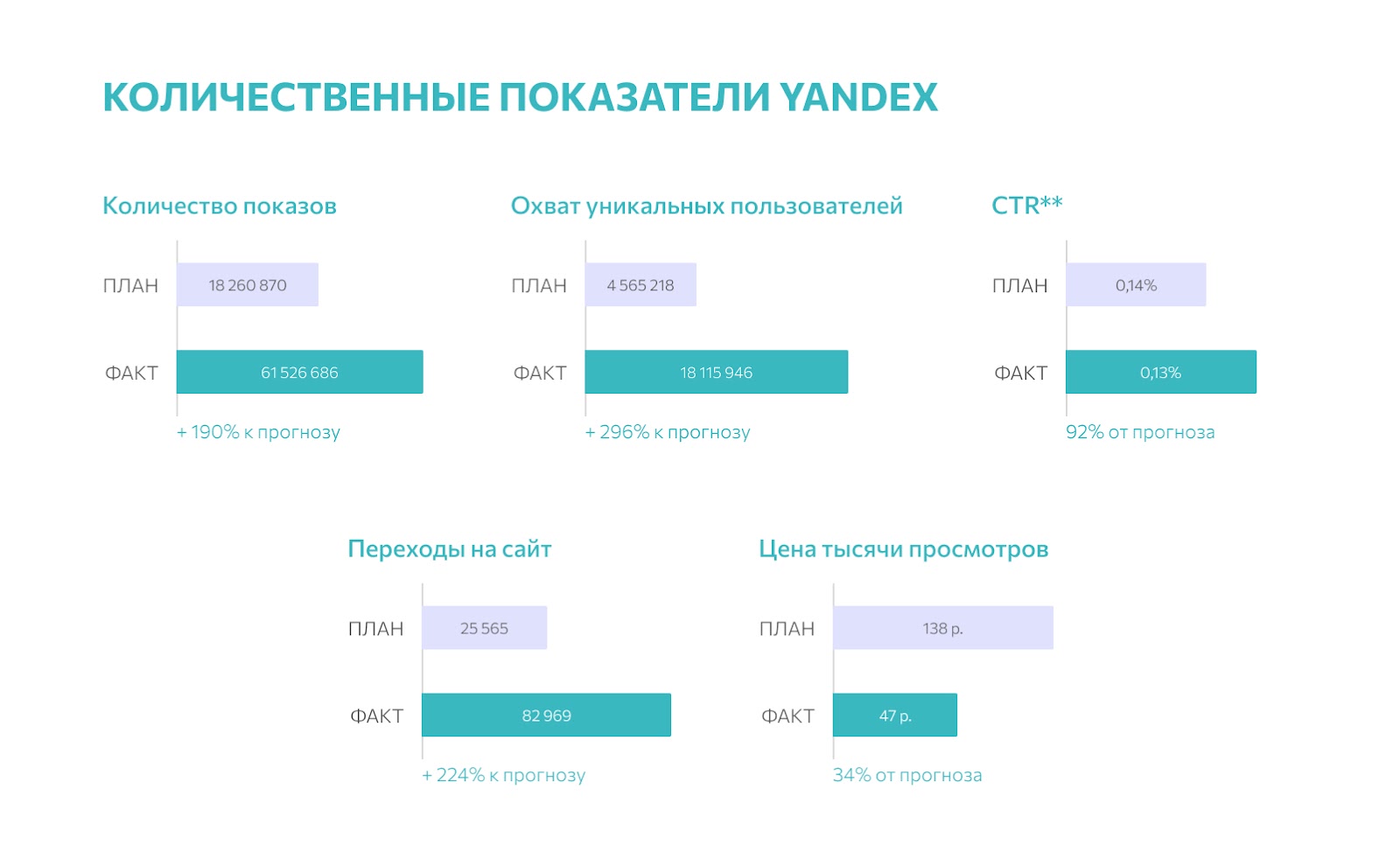 КОЛИЧЕСТВЕННЫЕ ПОКАЗАТЕЛИ YANDEX

Количество показов

ПЛАН 18 260 870

ФАКТ 61 526 686

+ 190% к прогнозу

Охват уникальных пользователей

ПЛАН 4 565 218

ФАКТ 18 115 946

+ 296% к прогнозу

CTR**

ПЛАН 0,14%

ФАКТ 0,13%

92% от прогноза

Переходы на сайт

ПЛАН 25 565

ФАКТ 82 969

+ 224% к прогнозу

Цена тысячи просмотров

ПЛАН 138 р.

ФАКТ 47 р.

34% от прогноза